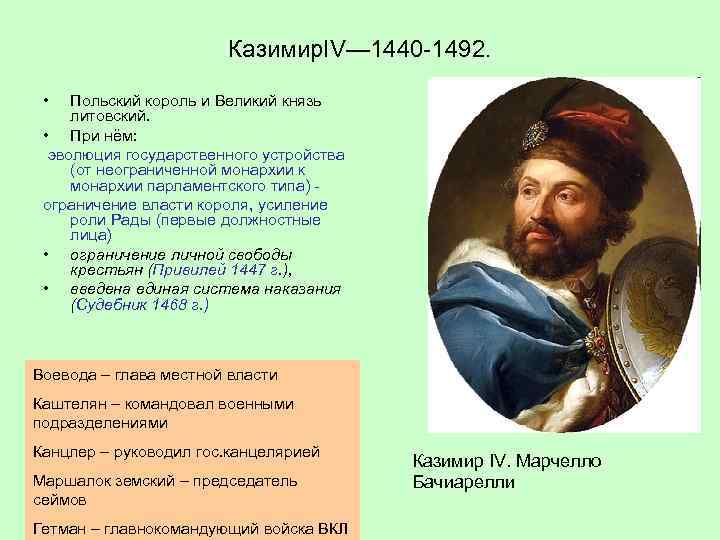 КазимирIV—1440-1492.

• Польский король и Великий князь литовский.
• При нём:
эволюция государственного устройства (от неограниченной монархии к монархии парламентского типа) -
ограничение власти короля, усиление роли Рады (первые должностные лица)
• ограничение личной свободы крестьян (Привилей 1447 г.),
• введена единая система наказания (Судебник 1468 г.)

Воевода – глава местной власти

Каштелян – командовал военными подразделениями

Канцлер – руководил гос.канцелярией

Маршалок земский – председатель сеймов

Гетман – главнокомандующий войска ВКЛ

Казимир IV. Марчелло Бачиарелли